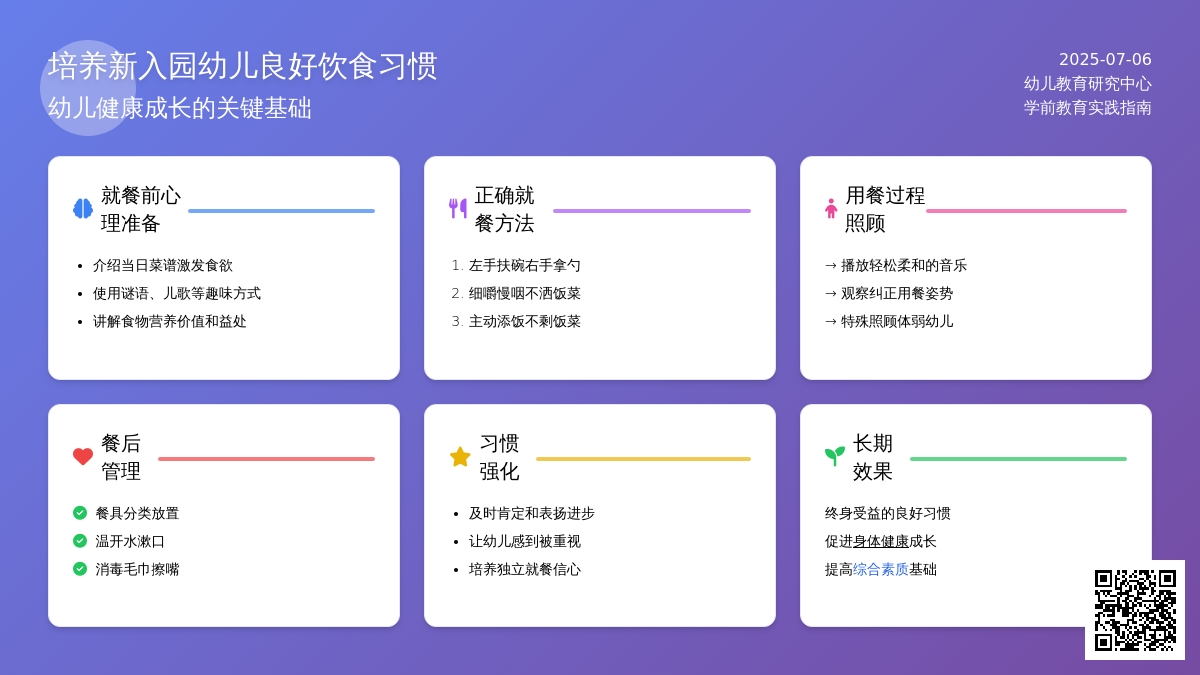 培养新入园幼儿良好饮食习惯
幼儿健康成长的关键基础

2025-07-06
幼儿教育研究中心
学前教育实践指南

就餐前心理准备

- 介绍当日菜谱激发食欲
- 使用谜语、儿歌等趣味方式
- 讲解食物营养价值和益处

正确就餐方法

1. 左手扶碗右手拿勺
2. 细嚼慢咽不洒饭菜
3. 主动添饭不剩饭菜

用餐过程照顾

→ 播放轻松柔和的音乐
→ 观察纠正用餐姿势
→ 特殊照顾体弱幼儿

餐后管理

餐具分类放置
温开水漱口
消毒毛巾擦嘴

习惯强化

- 及时肯定和表扬进步
- 让幼儿感到被重视
- 培养独立就餐信心

长期效果

终身受益的良好习惯
促进身体健康成长
提高综合素质基础